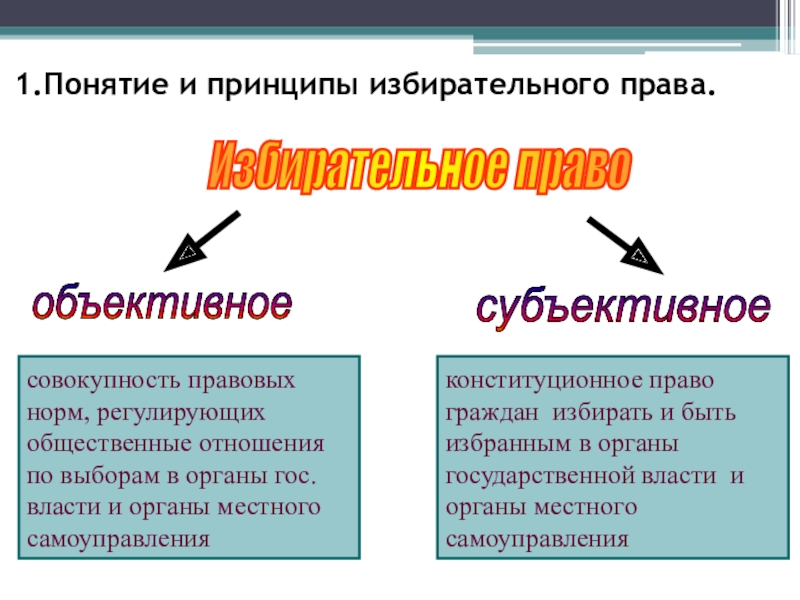 1.Понятие и принципы избирательного права.

Избирательное право

объективное

субъективное

совокупность правовых норм, регулирующих общественные отношения по выборам в органы гос. власти и органы местного самоуправления

конституционное право граждан избирать и быть избранным в органы государственной власти и органы местного самоуправления